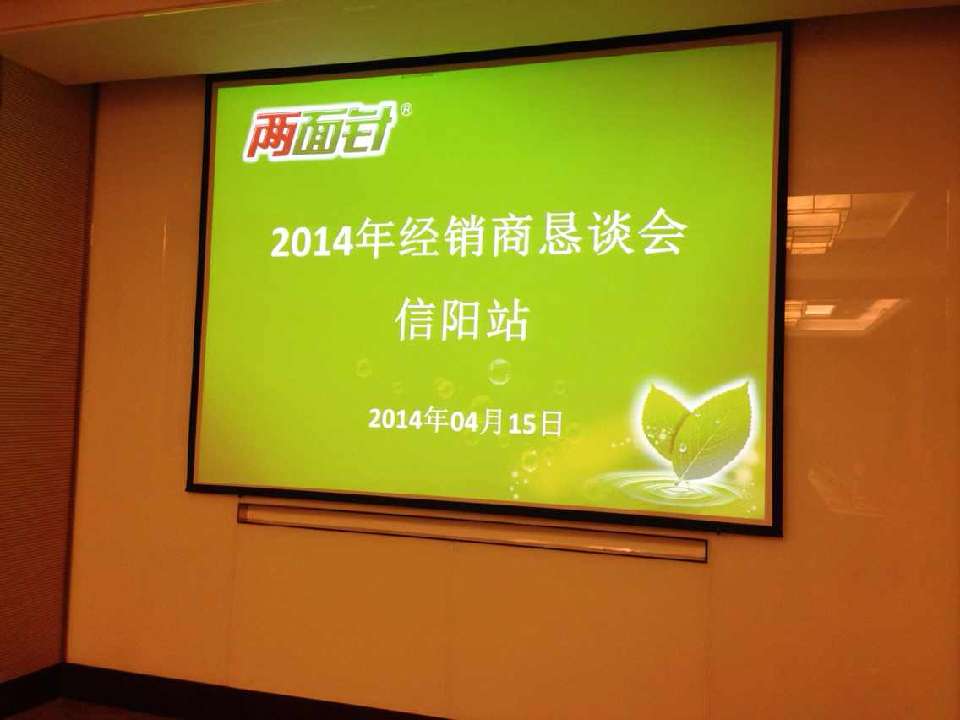 两面针®

2014年经销商恳谈会

信阳站

2014年04月15日